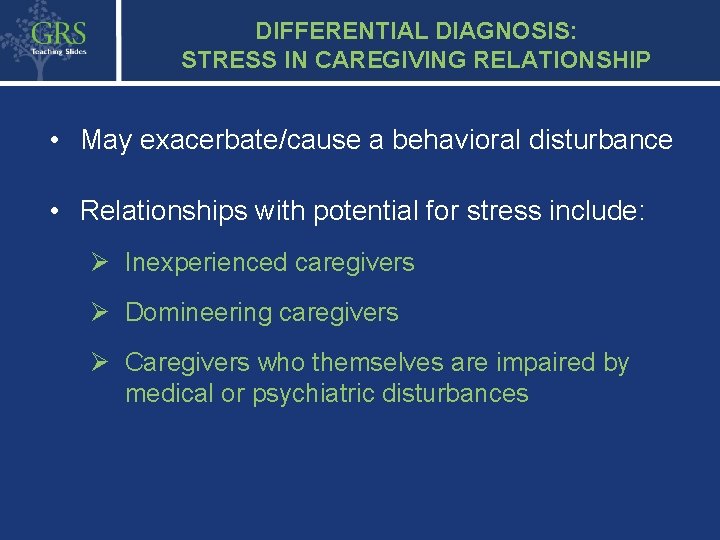 GRS
Teaching Slides

DIFFERENTIAL DIAGNOSIS:
STRESS IN CAREGIVING RELATIONSHIP

• May exacerbate/cause a behavioral disturbance

• Relationships with potential for stress include:

➢ Inexperienced caregivers

➢ Domineering caregivers

➢ Caregivers who themselves are impaired by medical or psychiatric disturbances